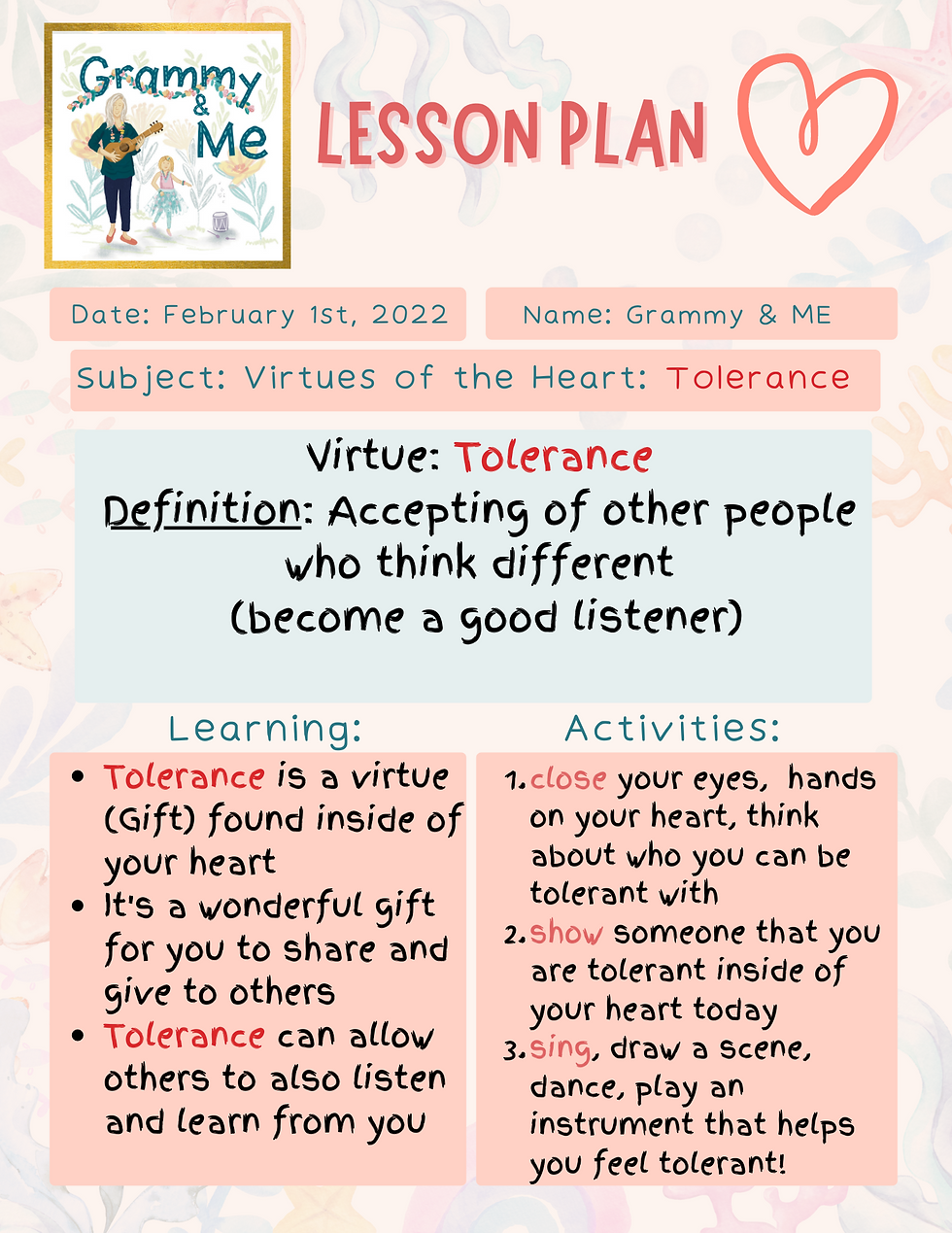 Grammy & Me

LESSON PLAN

Date: February 1st, 2022

Name: Grammy & ME

Subject: Virtues of the Heart: Tolerance

Virtue: Tolerance
Definition: Accepting of other people who think different (become a good listener)

Learning:

- Tolerance is a virtue (Gift) found inside of your heart
- It's a wonderful gift for you to share and give to others
- Tolerance can allow others to also listen and learn from you

Activities:

1. close your eyes, hands on your heart, think about who you can be tolerant with
2. show someone that you are tolerant inside of your heart today
3. sing, draw a scene, dance, play an instrument that helps you feel tolerant!